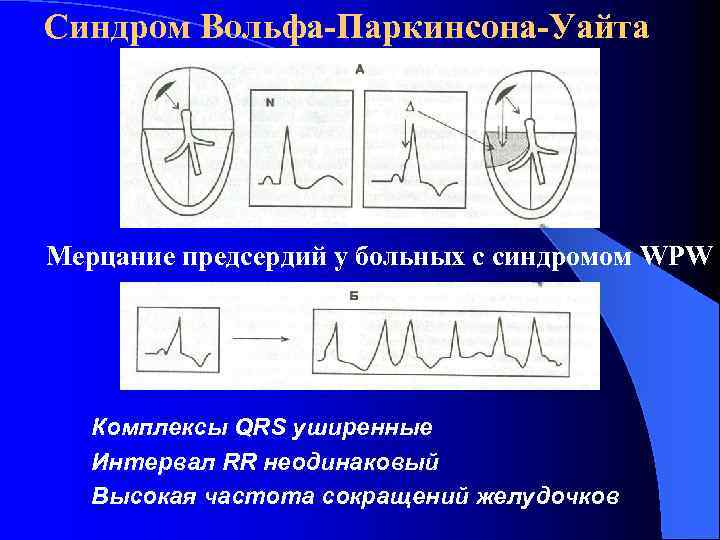 Синдром Вольфа-Паркинсона-Уайта

А

N

Δ

Мерцание предсердий у больных с синдромом WPW

Б

Комплексы QRS уширенные
Интервал RR неодинаковый
Высокая частота сокращений желудочков